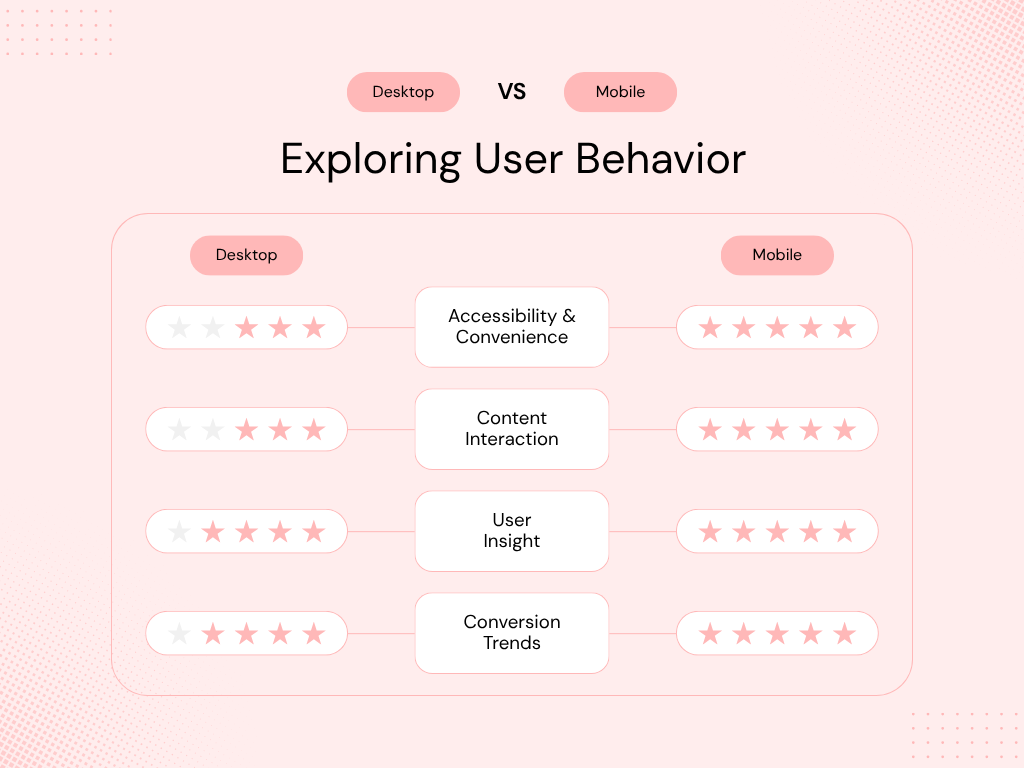 Desktop VS Mobile

Exploring User Behavior

Desktop

Mobile

Accessibility & Convenience

Content Interaction

User Insight

Conversion Trends